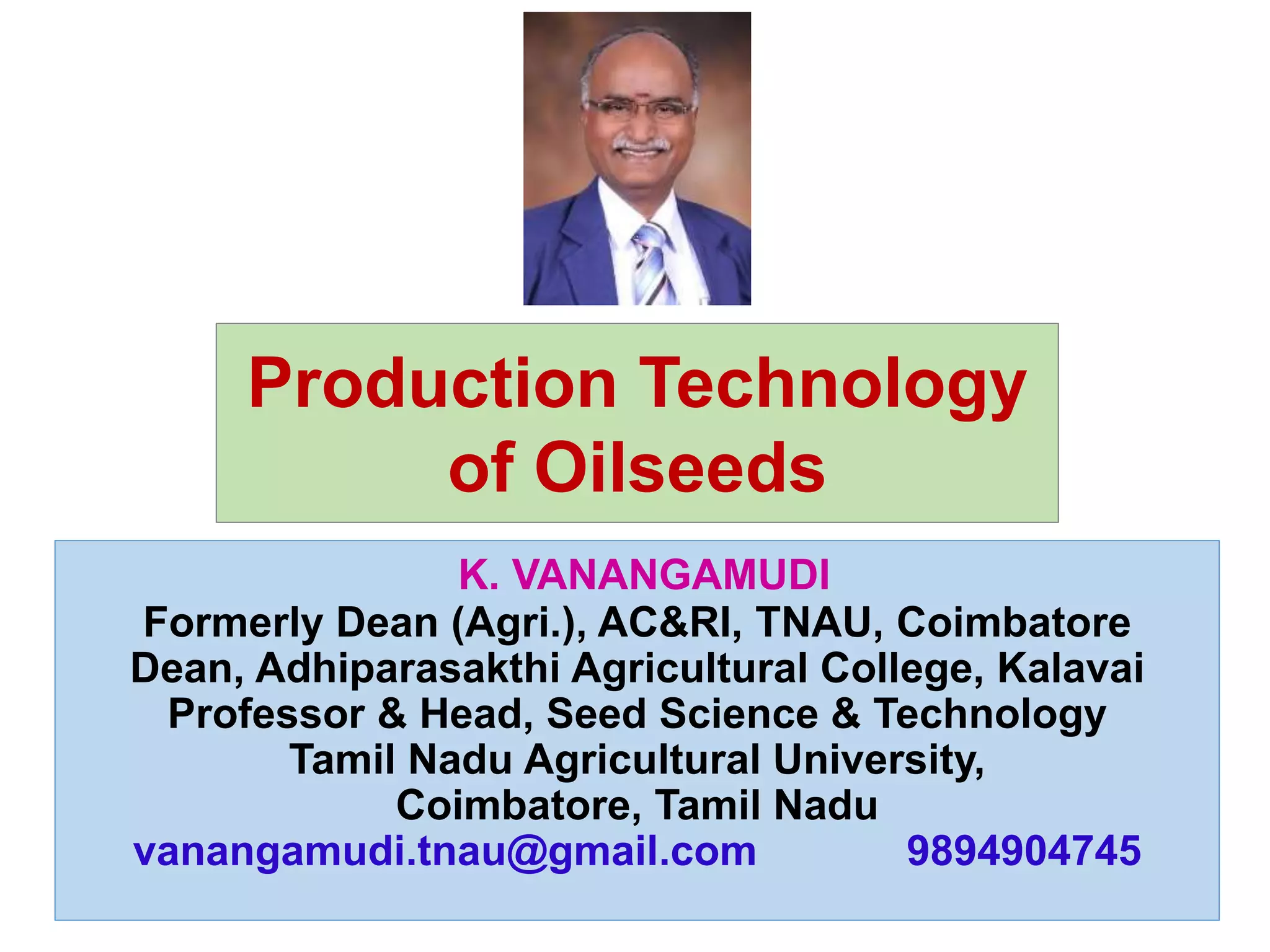 Production Technology of Oilseeds

K. VANANGAMUDI
Formerly Dean (Agri.), AC&RI, TNAU, Coimbatore
Dean, Adhiparasakthi Agricultural College, Kalavai
Professor & Head, Seed Science & Technology
Tamil Nadu Agricultural University,
Coimbatore, Tamil Nadu
vanangamudi.tnau@gmail.com 9894904745